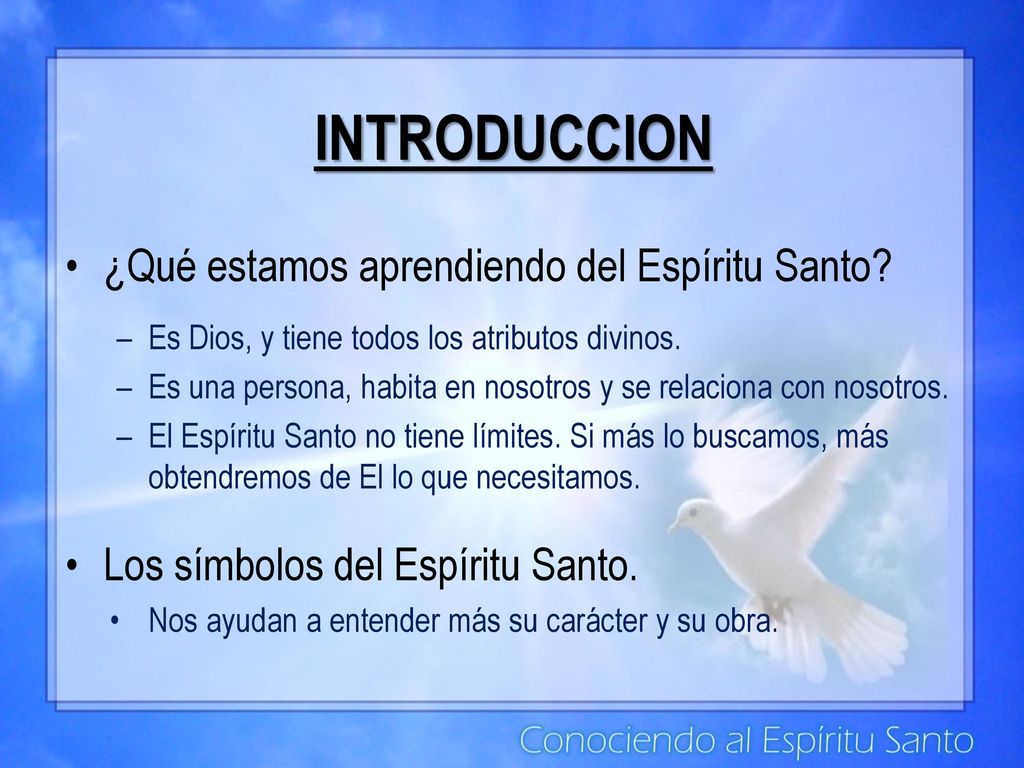 INTRODUCCION

• ¿Qué estamos aprendiendo del Espíritu Santo?

– Es Dios, y tiene todos los atributos divinos.
– Es una persona, habita en nosotros y se relaciona con nosotros.
– El Espíritu Santo no tiene límites. Si más lo buscamos, más obtendremos de El lo que necesitamos.

• Los símbolos del Espíritu Santo.

• Nos ayudan a entender más su carácter y su obra.

Conociendo al Espíritu Santo